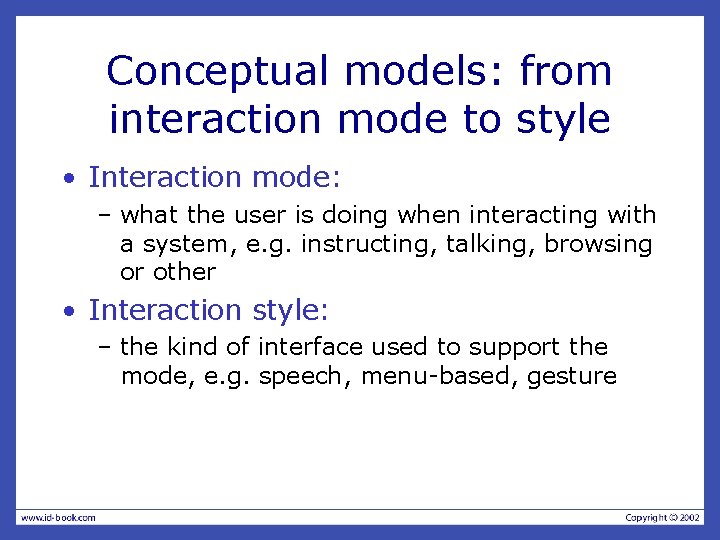 Conceptual models: from interaction mode to style

• Interaction mode:
– what the user is doing when interacting with a system, e.g. instructing, talking, browsing or other

• Interaction style:
– the kind of interface used to support the mode, e.g. speech, menu-based, gesture

www.id-book.com

Copyright © 2002